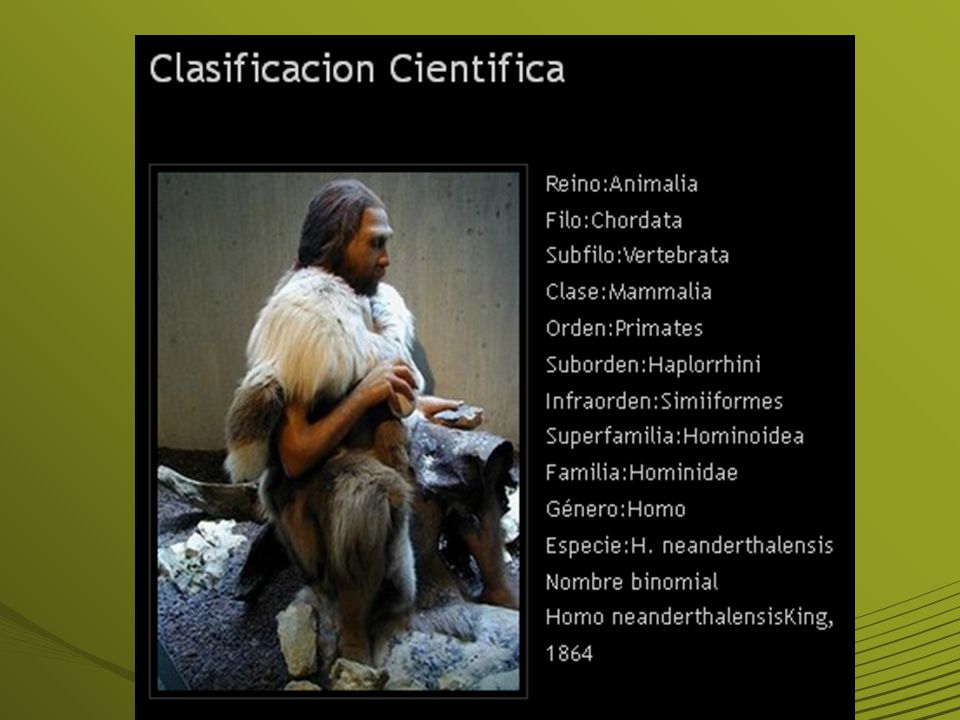 Clasificacion Cientifica

Reino:Animalia
Filo:Chordata
Subfilo:Vertebrata
Clase:Mammalia
Orden:Primates
Suborden:Haplorrhini
Infraorden:Simiiformes
Superfamilia:Hominoidea
Familia:Hominidae
Género:Homo
Especie:H. neanderthalensis
Nombre binomial
Homo neanderthalensisKing, 1864